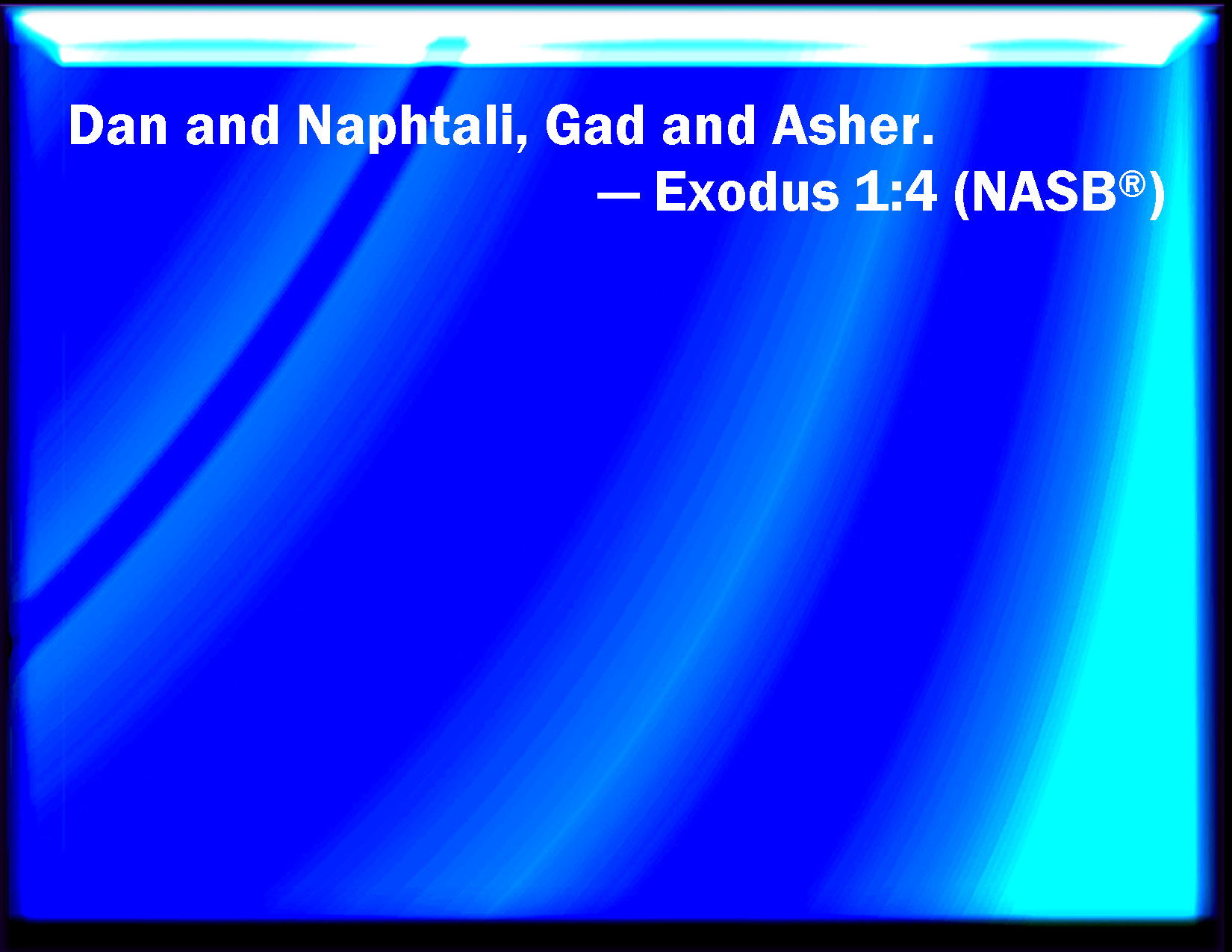 Dan and Naphtali, Gad and Asher.

— Exodus 1:4 (NASB®)